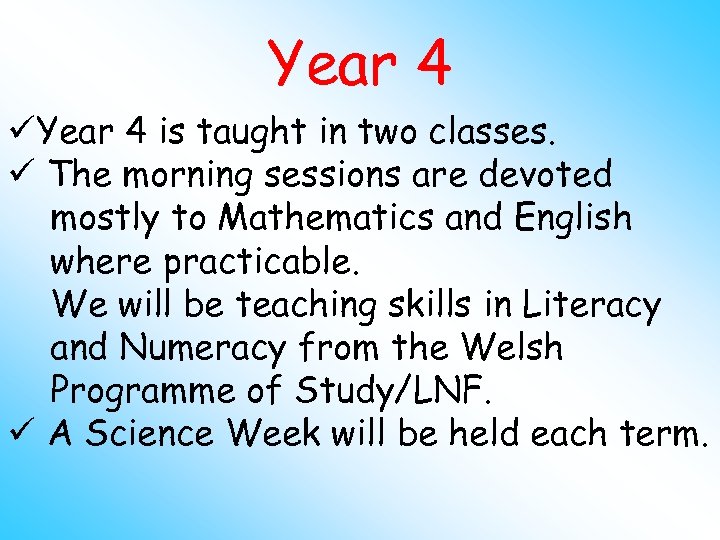 Year 4

✓Year 4 is taught in two classes.
✓ The morning sessions are devoted mostly to Mathematics and English where practicable.
We will be teaching skills in Literacy and Numeracy from the Welsh Programme of Study/LNF.
✓ A Science Week will be held each term.